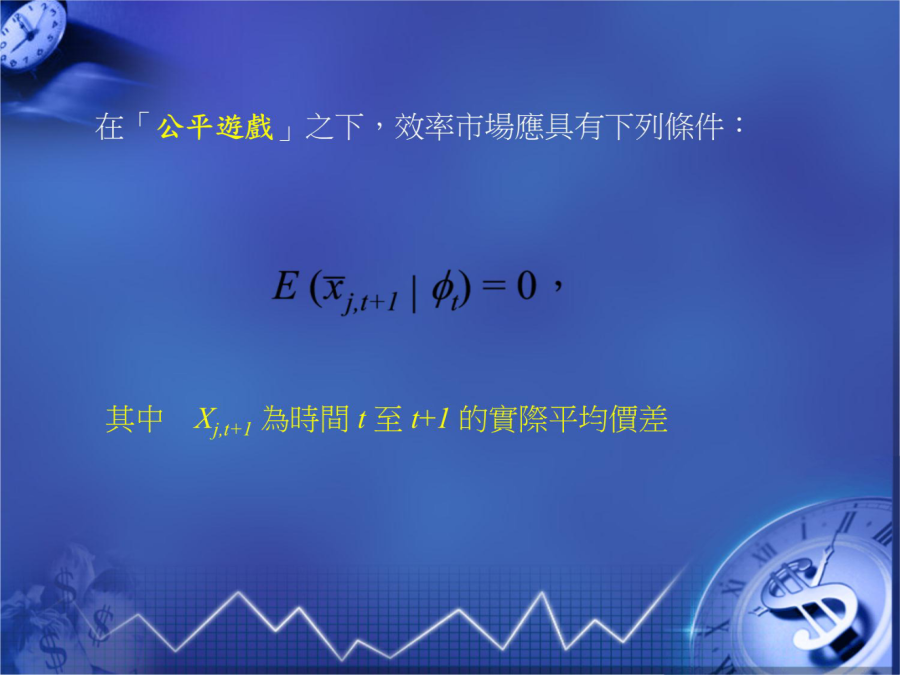 在「公平遊戲」之下，效率市場應具有下列條件：

$E(\overline{x}_{j,t+1} \mid \phi_t) = 0$，

其中 $X_{j,t+1}$ 為時間 $t$ 至 $t+1$ 的實際平均價差